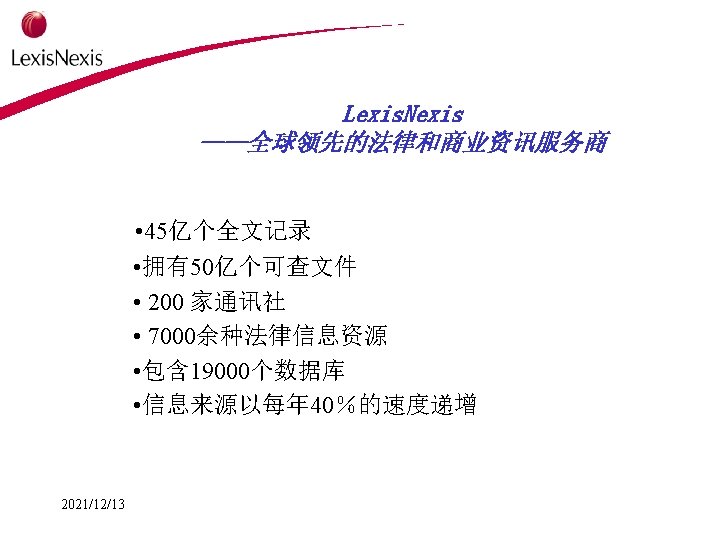 LexisNexis

LexisNexis
——全球领先的法律和商业资讯服务商

•45亿个全文记录
•拥有50亿个可查文件
• 200 家通讯社
• 7000余种法律信息资源
•包含19000个数据库
•信息来源以每年40%的速度递增

2021/12/13